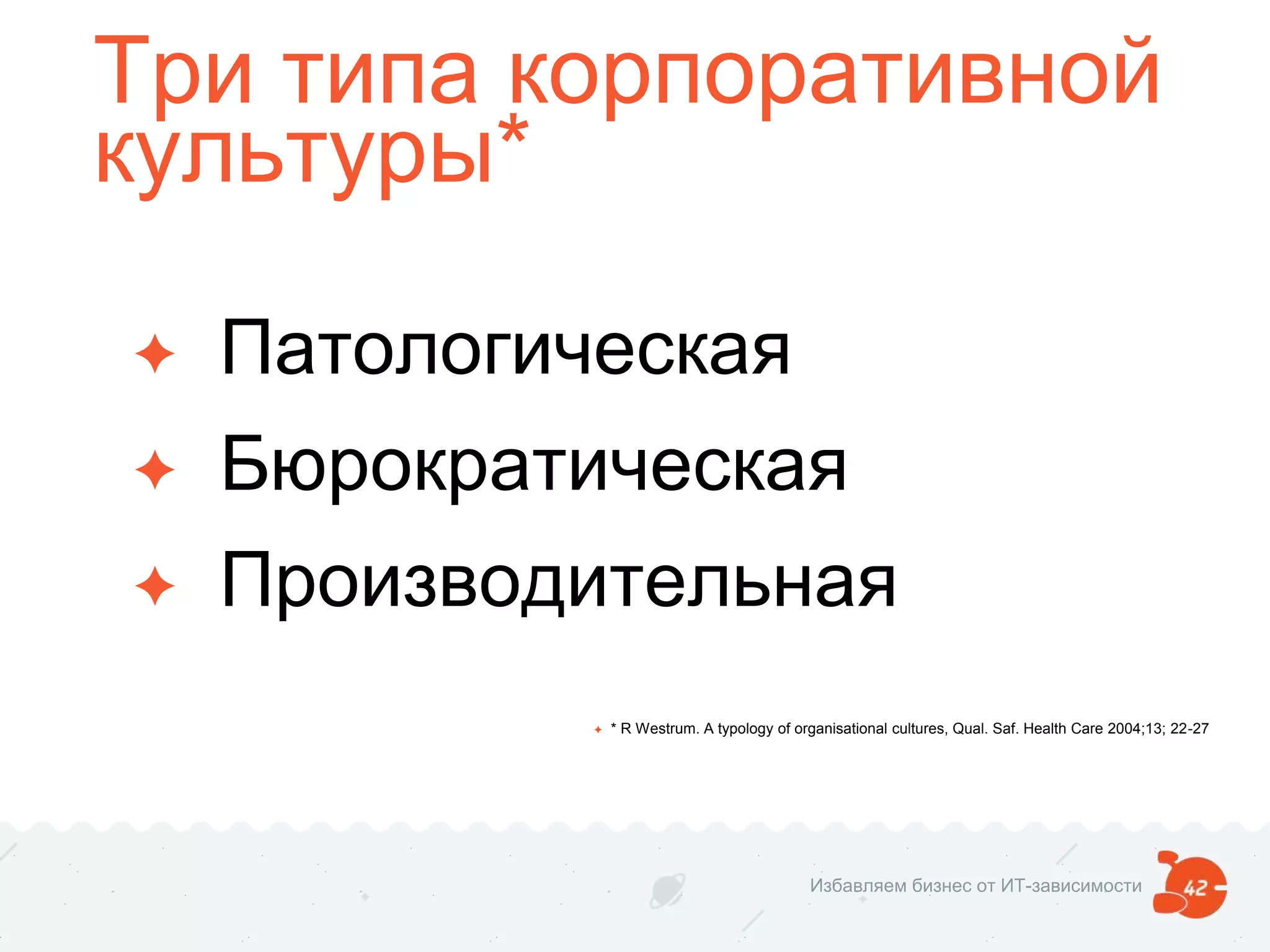 Три типа корпоративной культуры*

✦ Патологическая
✦ Бюрократическая
✦ Производительная

✦ * R Westrum. A typology of organisational cultures, Qual. Saf. Health Care 2004;13; 22-27

Избавляем бизнес от ИТ-зависимости

42